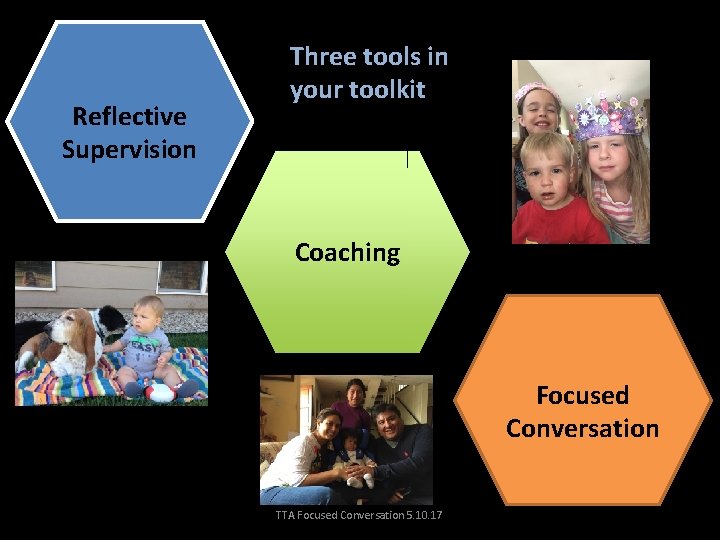 Three tools in your toolkit

Reflective Supervision

Coaching

EASY

Focused Conversation

TTA Focused Conversation 5.10.17